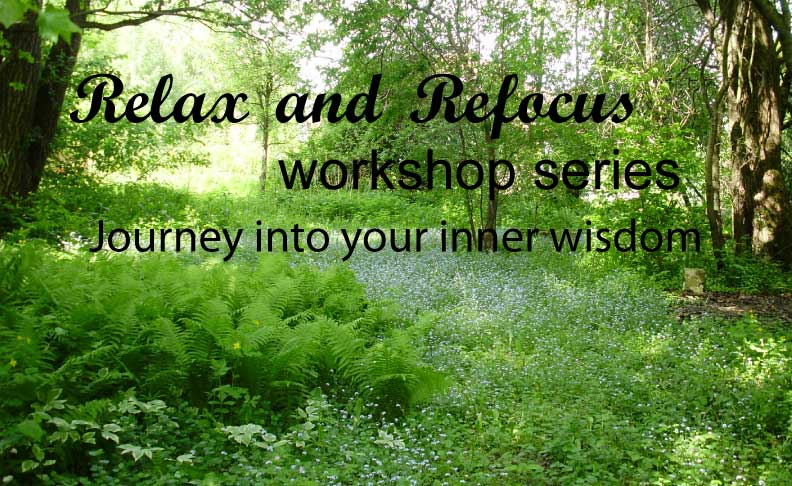 Relax and Refocus
workshop series
Journey into your inner wisdom